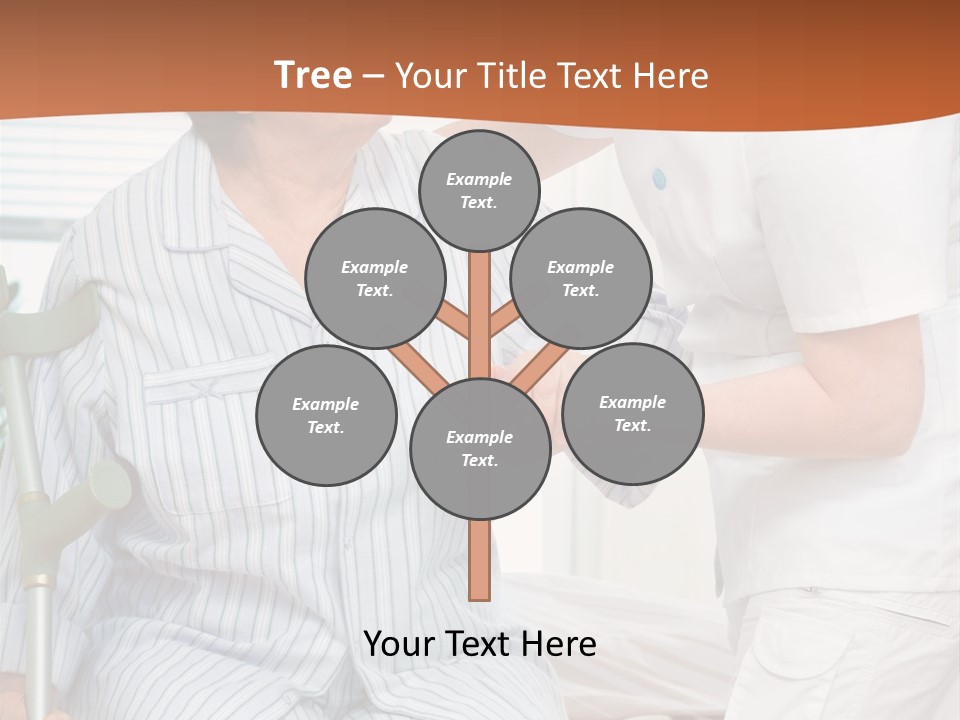 Tree – Your Title Text Here

Example Text.

Example Text.

Example Text.

Example Text.

Example Text.

Example Text.

Your Text Here